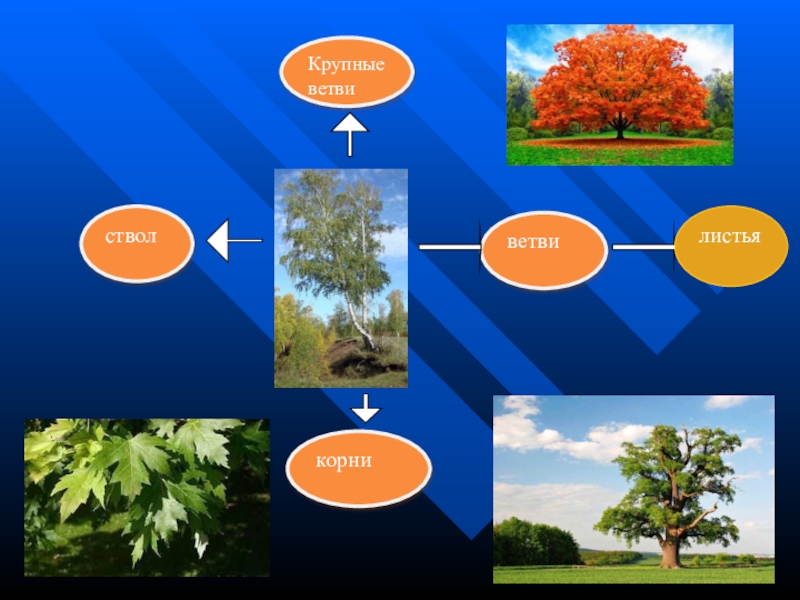 Крупные ветви

ствол

ветви

листья

корни